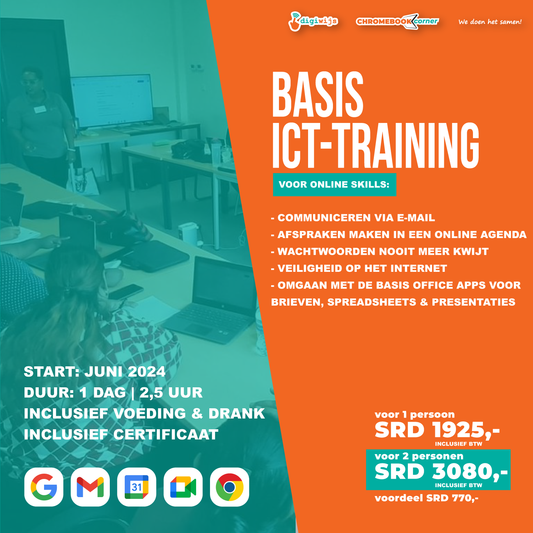 digiwijs CHROMEBOOK corner We doen het samen!

BASIS ICT-TRAINING

VOOR ONLINE SKILLS:

- COMMUNICEREN VIA E-MAIL
- AFSPRAKEN MAKEN IN EEN ONLINE AGENDA
- WACHTWOORDEN NOOIT MEER KWIJT
- VEILIGHEID OP HET INTERNET
- OMGAAN MET DE BASIS OFFICE APPS VOOR BRIEVEN, SPREADSHEETS & PRESENTATIES

START: JUNI 2024
DUUR: 1 DAG | 2,5 UUR
INCLUSIEF VOEDING & DRANK
INCLUSIEF CERTIFICAAT

31

voor 1 persoon
SRD 1925,-
INCLUSIEF BTW

voor 2 personen
SRD 3080,-
INCLUSIEF BTW

voordeel SRD 770,-